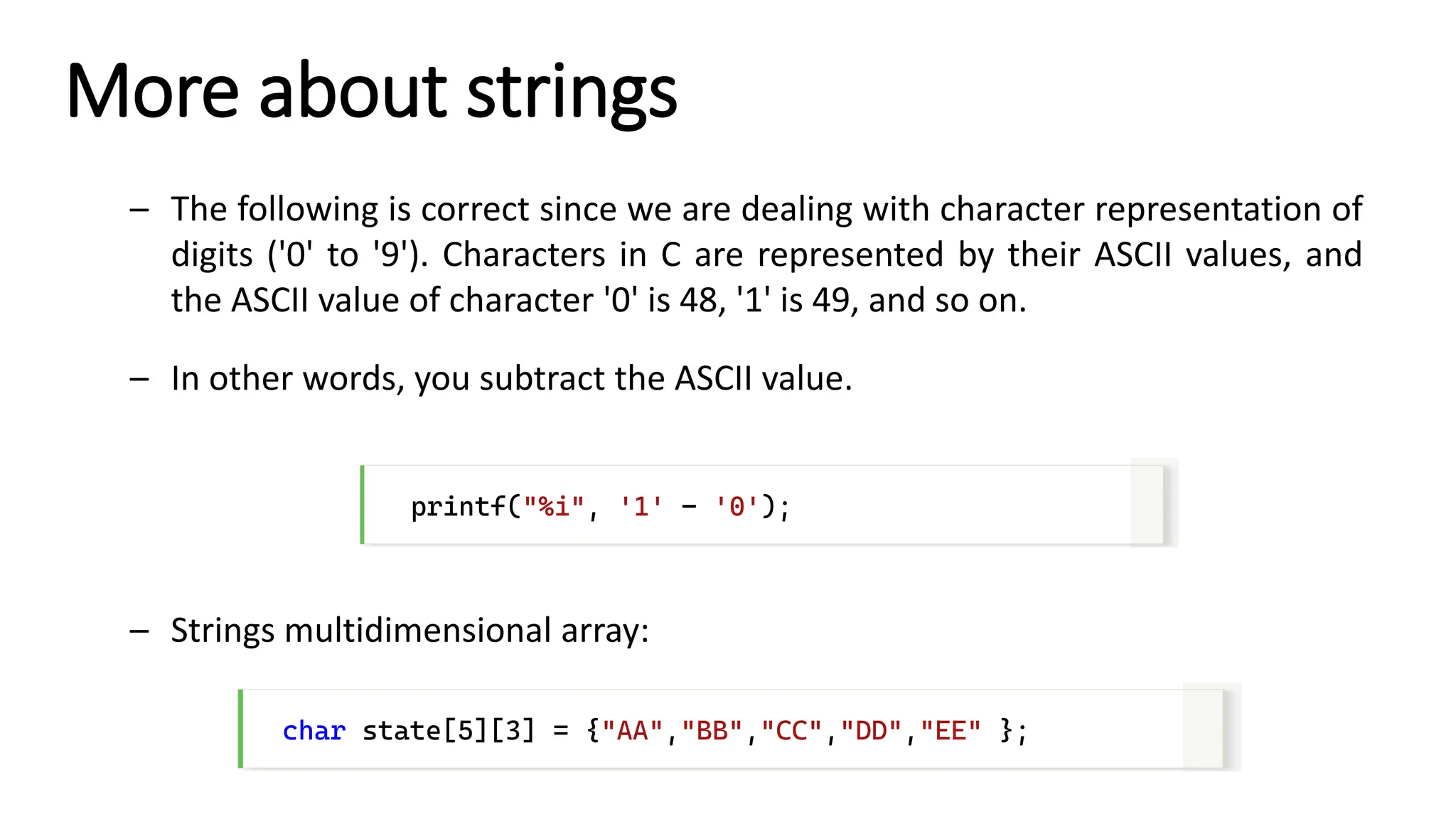 More about strings

– The following is correct since we are dealing with character representation of digits ('0' to '9'). Characters in C are represented by their ASCII values, and the ASCII value of character '0' is 48, '1' is 49, and so on.

– In other words, you subtract the ASCII value.

printf("%i", '1' - '0');

– Strings multidimensional array:

char state[5][3] = {"AA","BB","CC","DD","EE" };